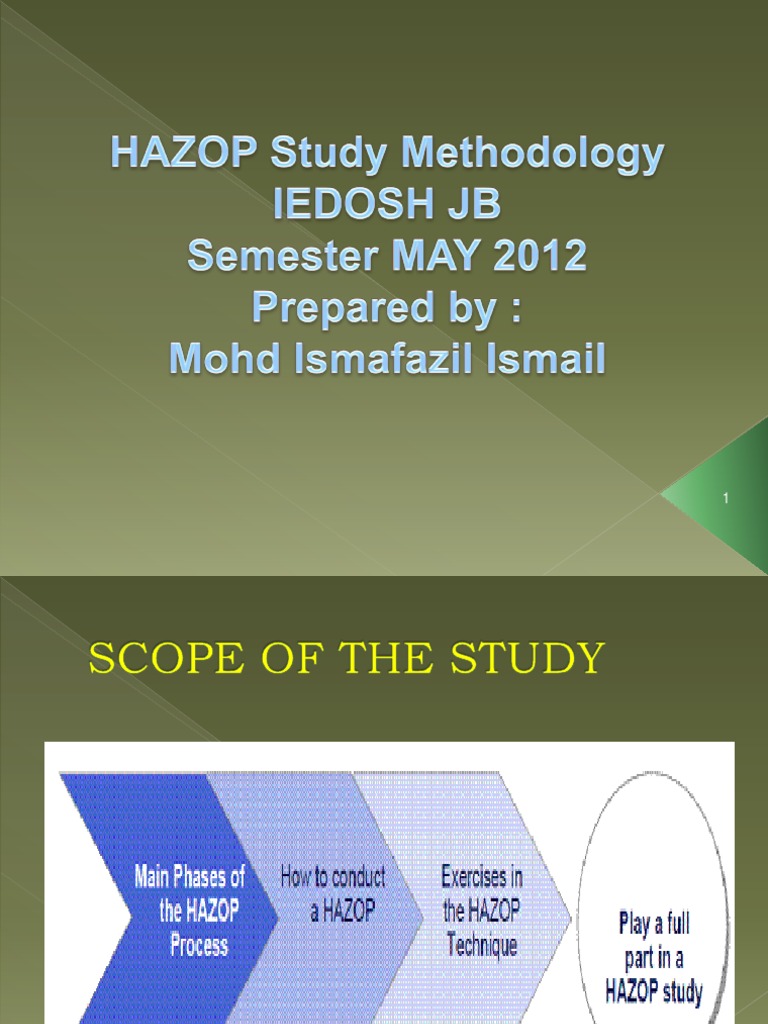 HAZOP Study Methodology
IEDOSH JB
Semester MAY 2012
Prepared by :
Mohd Ismafazil Ismail

1

SCOPE OF THE STUDY

Main Phases of the HAZOP Process

How to conduct a HAZOP

Exercises in the HAZOP Technique

Play a full part in a HAZOP study